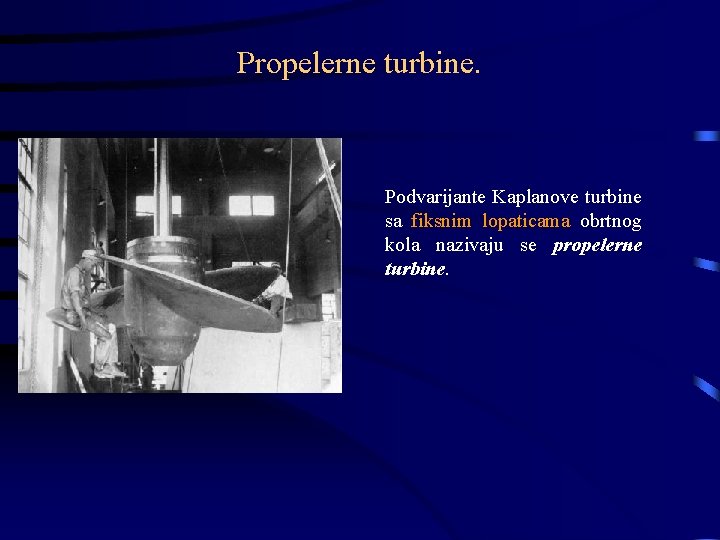 Propelerne turbine.

Podvarijante Kaplanove turbine sa fiksnim lopaticama obrtnog kola nazivaju se propelerne turbine.